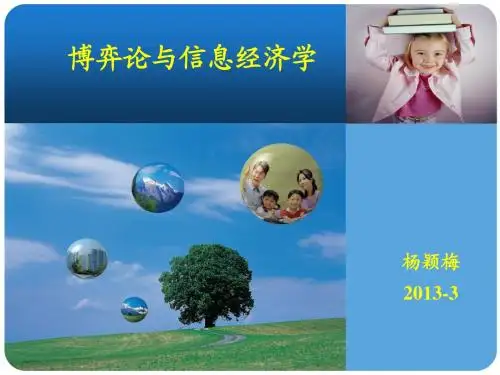 博弈论与信息经济学

杨颖梅

2013-3